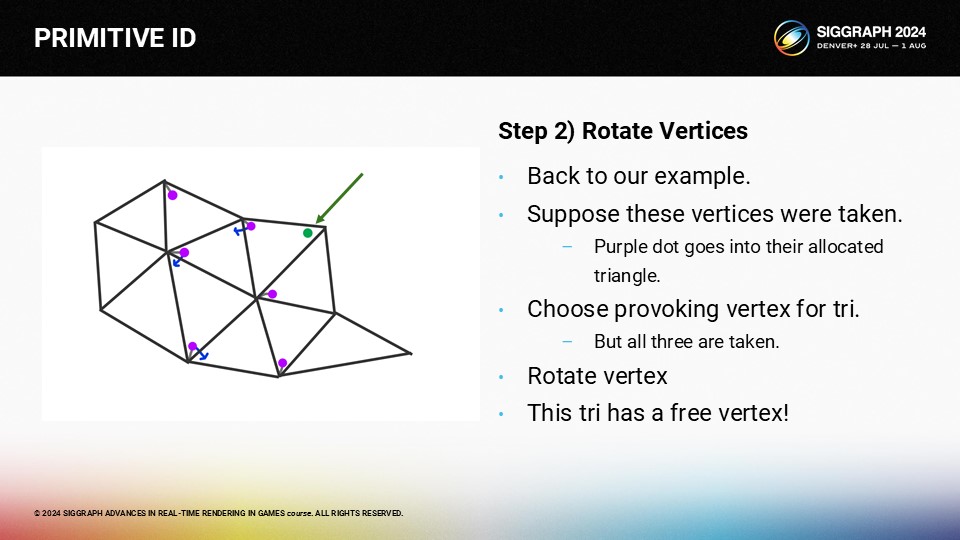 PRIMITIVE ID

SIGGRAPH 2024
DENVER+ 28 JUL — 1 AUG

Step 2) Rotate Vertices

• Back to our example.
• Suppose these vertices were taken.
– Purple dot goes into their allocated triangle.
• Choose provoking vertex for tri.
– But all three are taken.
• Rotate vertex
• This tri has a free vertex!

© 2024 SIGGRAPH ADVANCES IN REAL-TIME RENDERING IN GAMES course. ALL RIGHTS RESERVED.